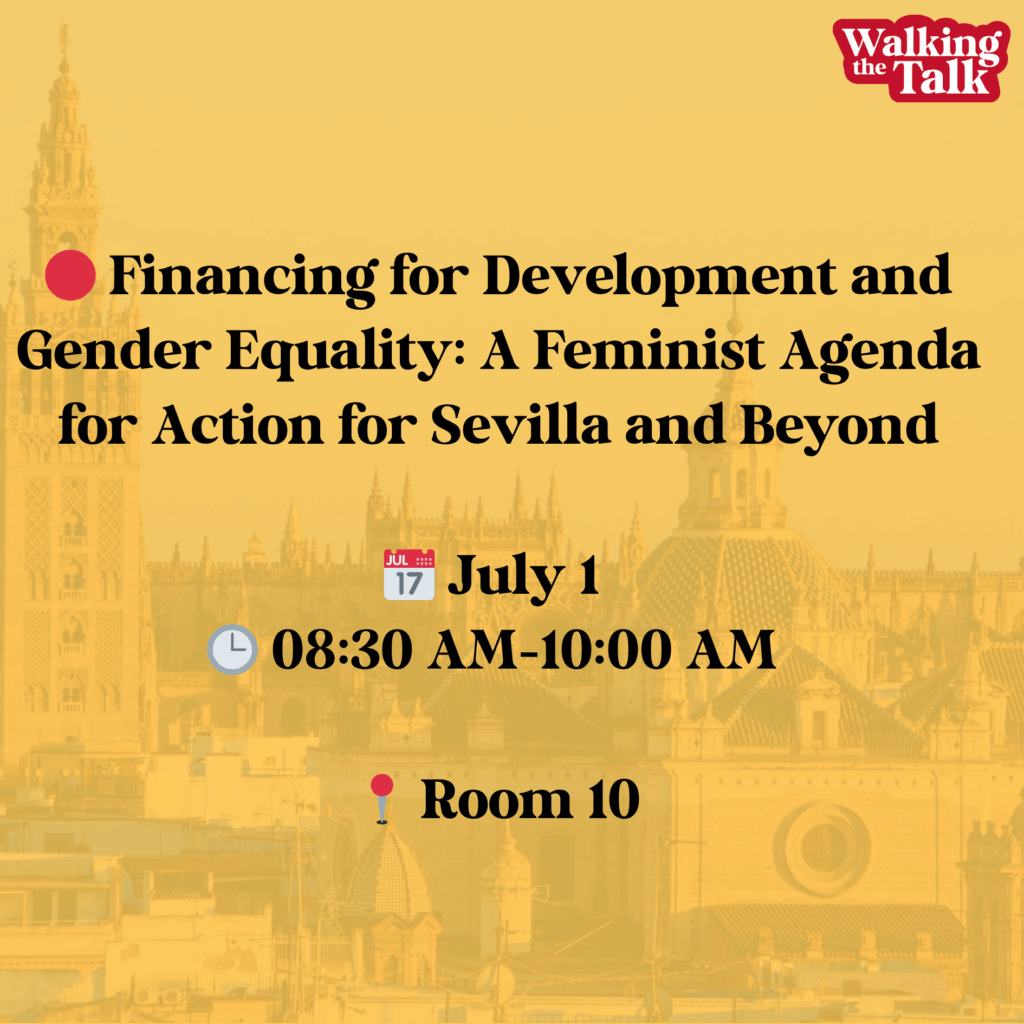 Walking the Talk

Financing for Development and Gender Equality: A Feminist Agenda for Action for Sevilla and Beyond

JUL 17 July 1
08:30 AM-10:00 AM

Room 10